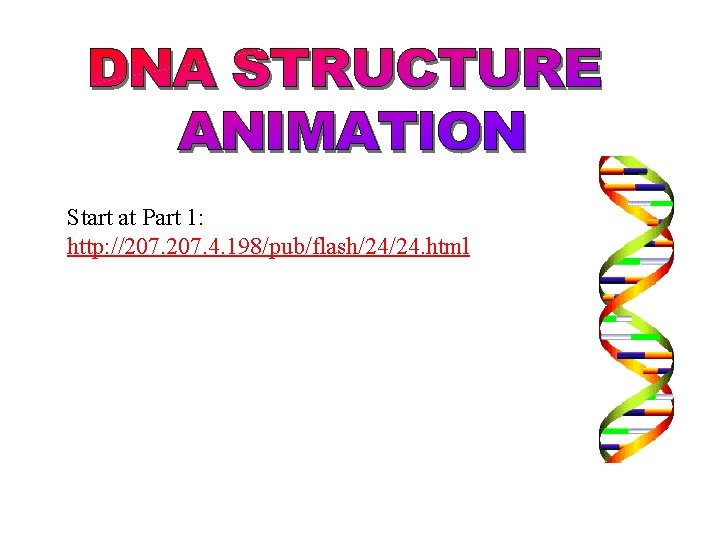 DNA STRUCTURE ANIMATION

Start at Part 1: http://207.207.4.198/pub/flash/24/24.html